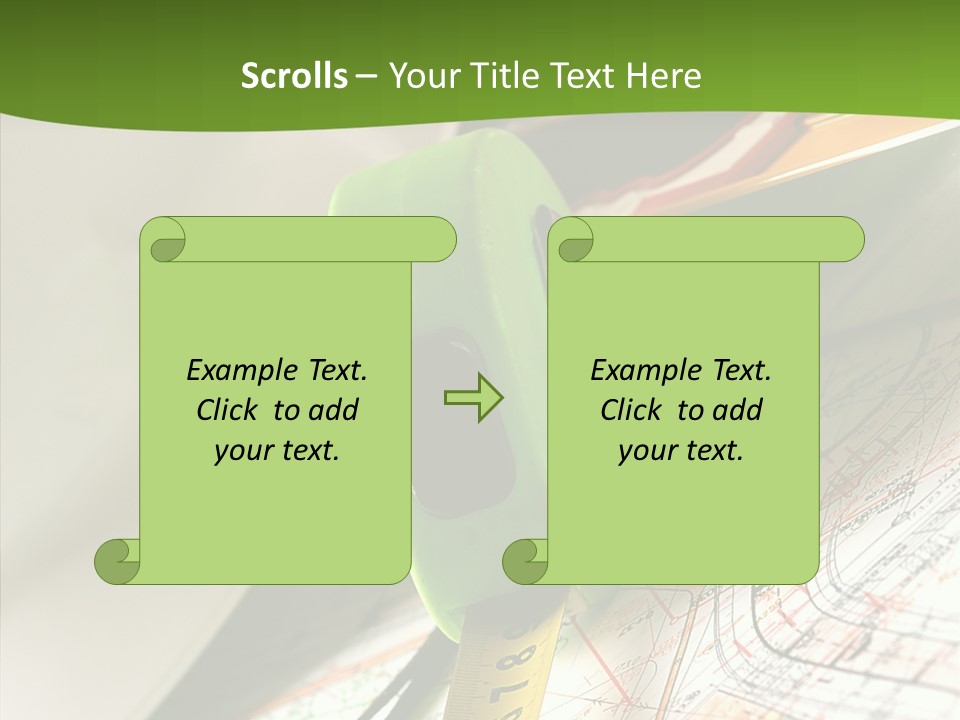 Scrolls – Your Title Text Here

Example Text. Click to add your text.

Example Text. Click to add your text.